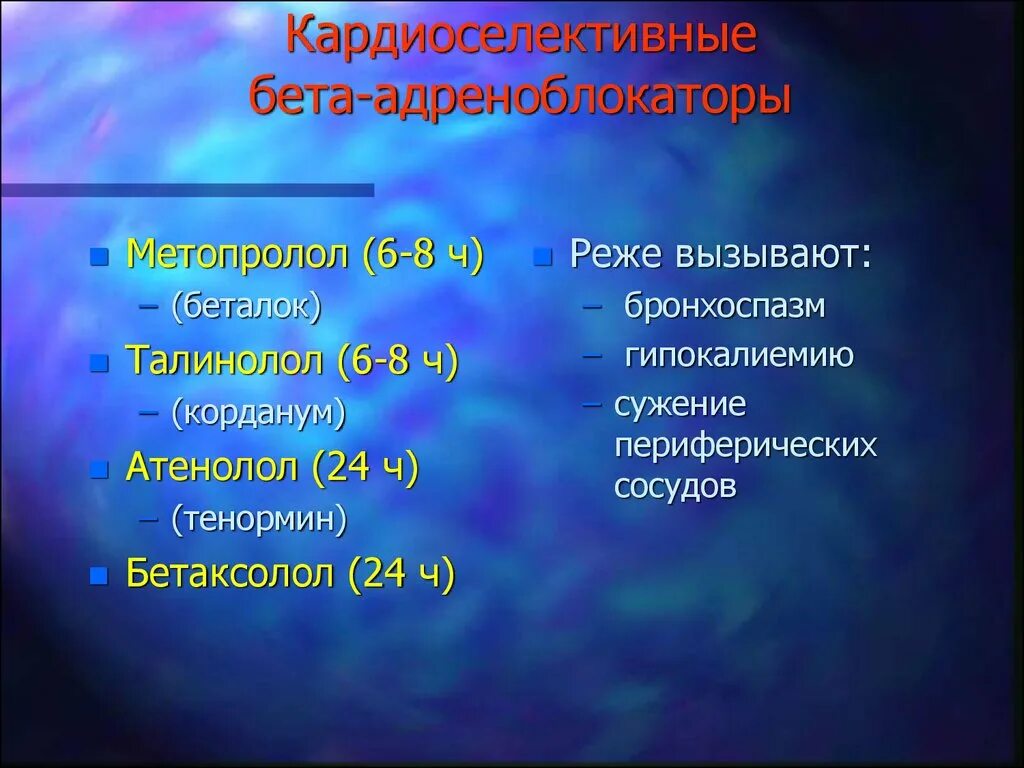 Кардиоселективные бета-адреноблокаторы

- Метопролол (6-8 ч)
  – (беталок)
- Талинолол (6-8 ч)
  – (корданум)
- Атенолол (24 ч)
  – (тенормин)
- Бетаксолол (24 ч)

- Реже вызывают:
  – бронхоспазм
  – гипокалиемию
  – сужение периферических сосудов